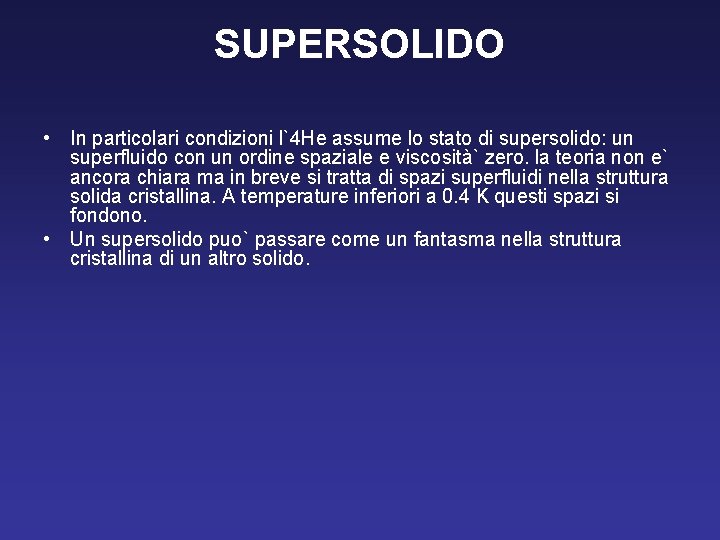 SUPERSOLIDO

• In particolari condizioni l`4He assume lo stato di supersolido: un superfluido con un ordine spaziale e viscosità` zero. la teoria non e` ancora chiara ma in breve si tratta di spazi superfluidi nella struttura solida cristallina. A temperature inferiori a 0.4 K questi spazi si fondono.
• Un supersolido puo` passare come un fantasma nella struttura cristallina di un altro solido.